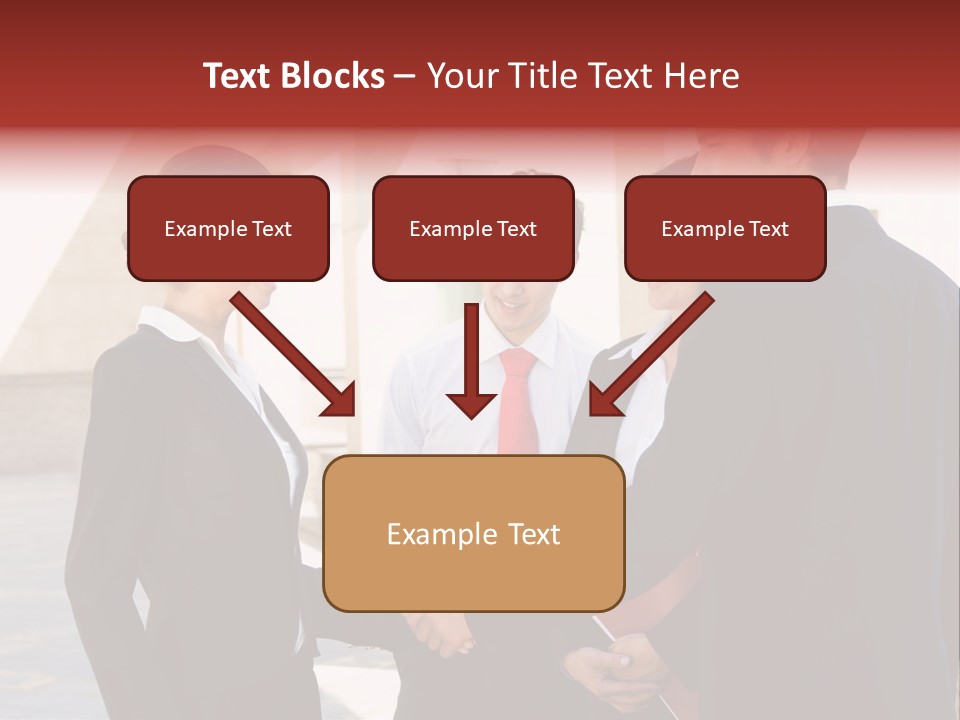 Text Blocks – Your Title Text Here

Example Text

Example Text

Example Text

Example Text